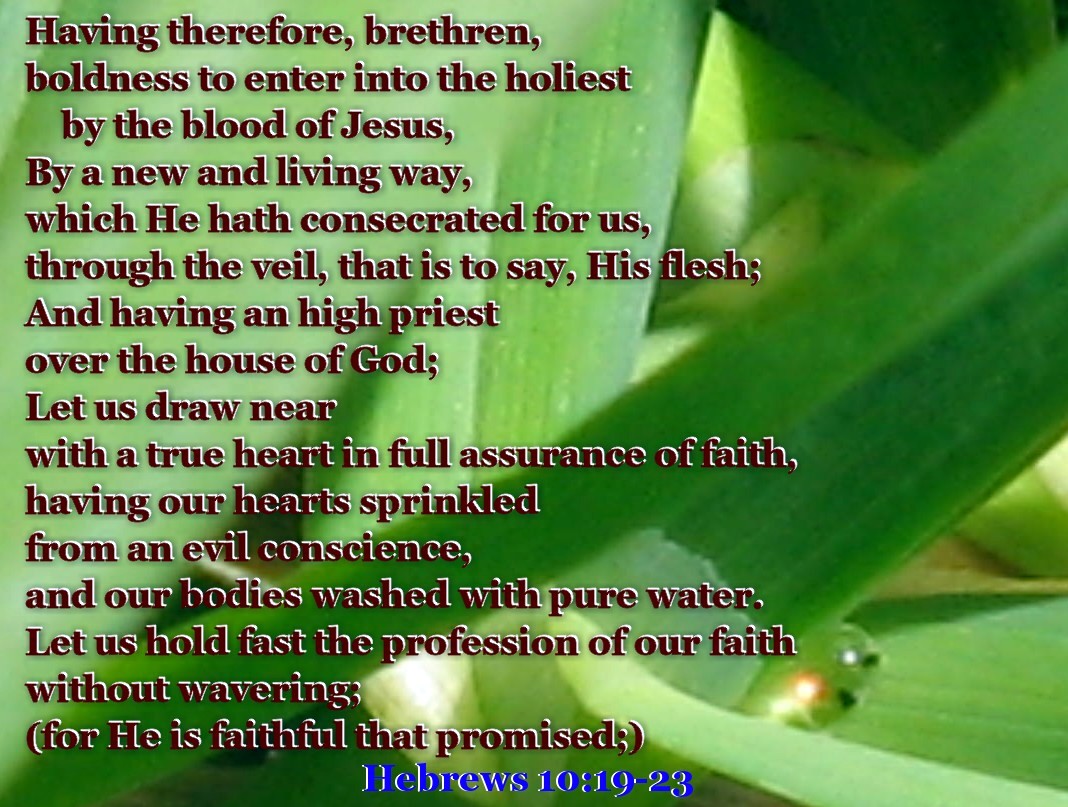 Having therefore, brethren,
boldness to enter into the holiest
by the blood of Jesus,
By a new and living way,
which He hath consecrated for us,
through the veil, that is to say, His flesh;
And having an high priest
over the house of God;
Let us draw near
with a true heart in full assurance of faith,
having our hearts sprinkled
from an evil conscience,
and our bodies washed with pure water.
Let us hold fast the profession of our faith
without wavering;
(for He is faithful that promised;)

Hebrews 10:19-23